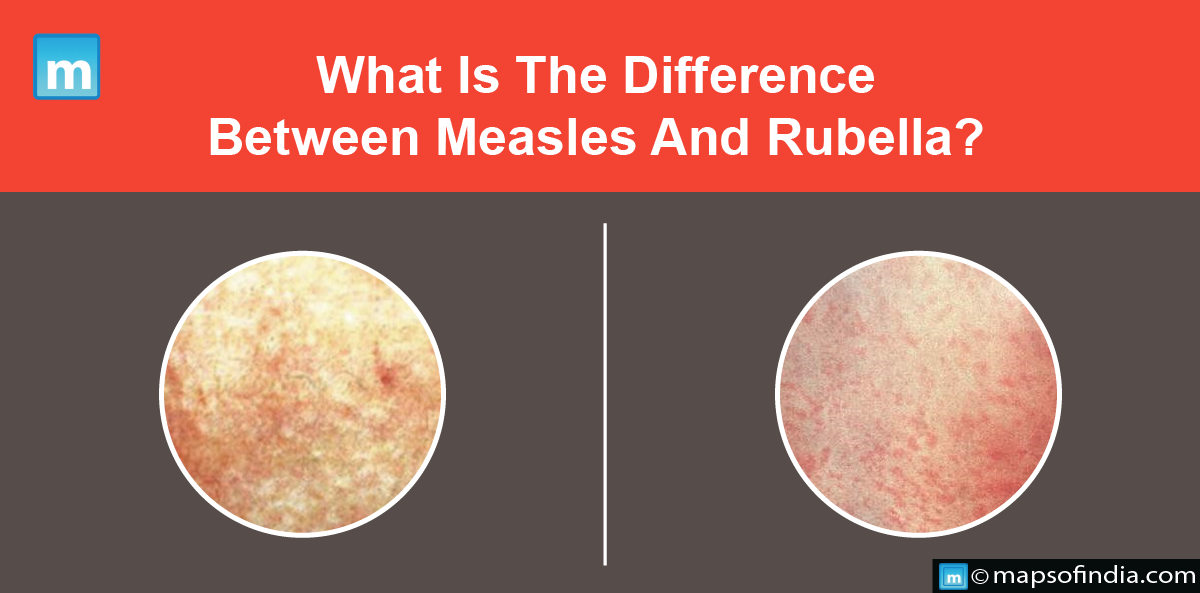 m

What Is The Difference Between Measles And Rubella?

m © mapsofindia.com